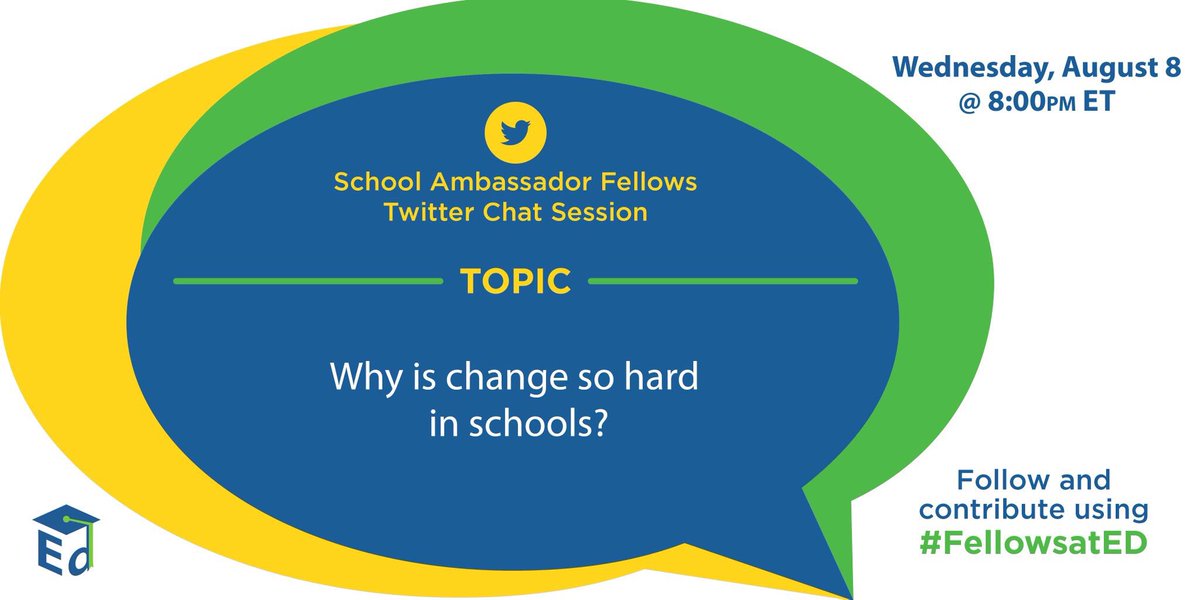 Wednesday, August 8
@ 8:00PM ET

School Ambassador Fellows
Twitter Chat Session

TOPIC

Why is change so hard in schools?

Follow and contribute using
#FellowsatED

Ed